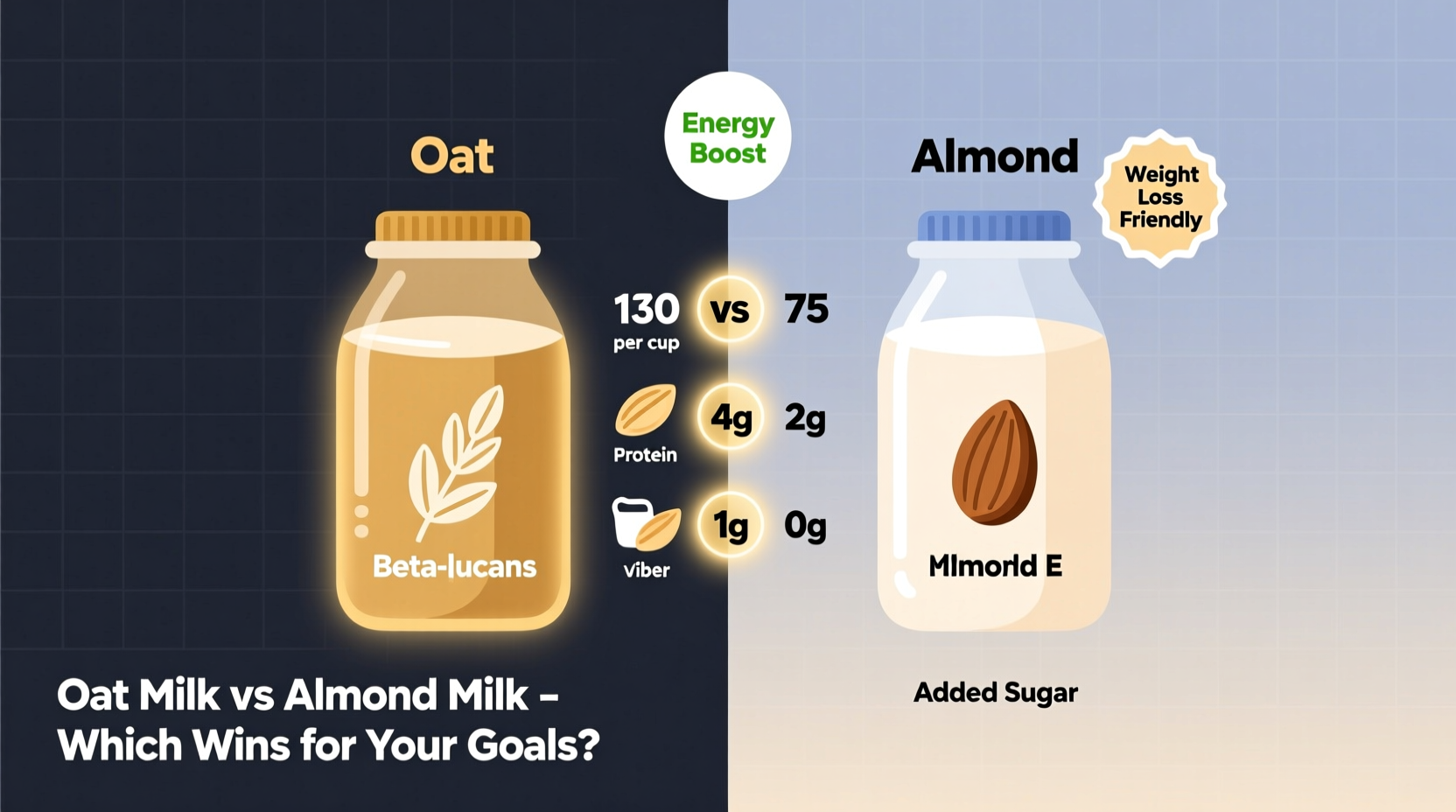 Energy Boost

Oat

Almond

Weight Loss Friendly

130 per cup

vs

75

Protein

4g

2g

Viber

1g

0g

Beta-lucans

Mlmorld E

Oat Milk vs Almond Milk – Which Wins for Your Goals?

Added Sugar